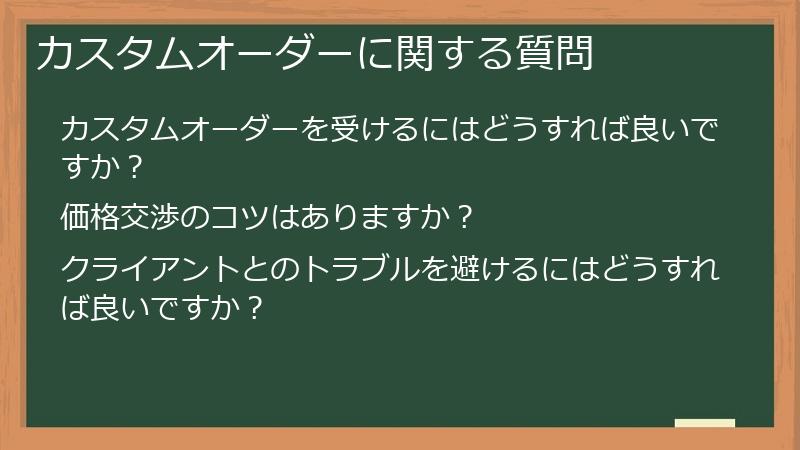 カスタムオーダーに関する質問

カスタムオーダーを受けるにはどうすれば良いですか？

価格交渉のコツはありますか？

クライアントとのトラブルを避けるにはどうすれば良いですか？